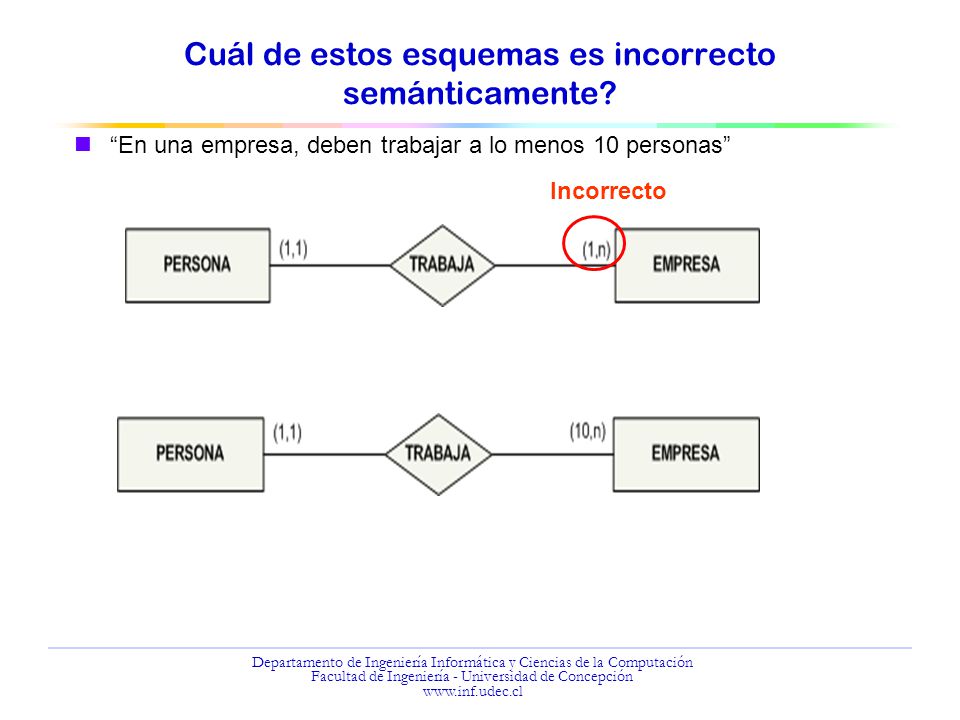 Cuál de estos esquemas es incorrecto semánticamente?

“En una empresa, deben trabajar a lo menos 10 personas”

Incorrecto

PERSONA (1,1) TRABAJA (1,n) EMPRESA

PERSONA (1,1) TRABAJA (10,n) EMPRESA

Departamento de Ingeniería Informática y Ciencias de la Computación
Facultad de Ingeniería - Universidad de Concepción
www.inf.udec.cl